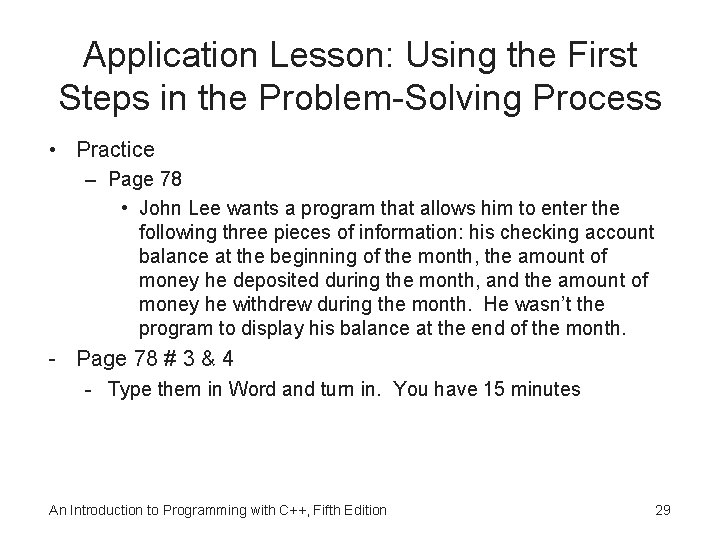 Application Lesson: Using the First Steps in the Problem-Solving Process

• Practice
  – Page 78
    • John Lee wants a program that allows him to enter the following three pieces of information: his checking account balance at the beginning of the month, the amount of money he deposited during the month, and the amount of money he withdrew during the month. He wasn't the program to display his balance at the end of the month.
- Page 78 # 3 & 4
  - Type them in Word and turn in. You have 15 minutes

An Introduction to Programming with C++, Fifth Edition

29